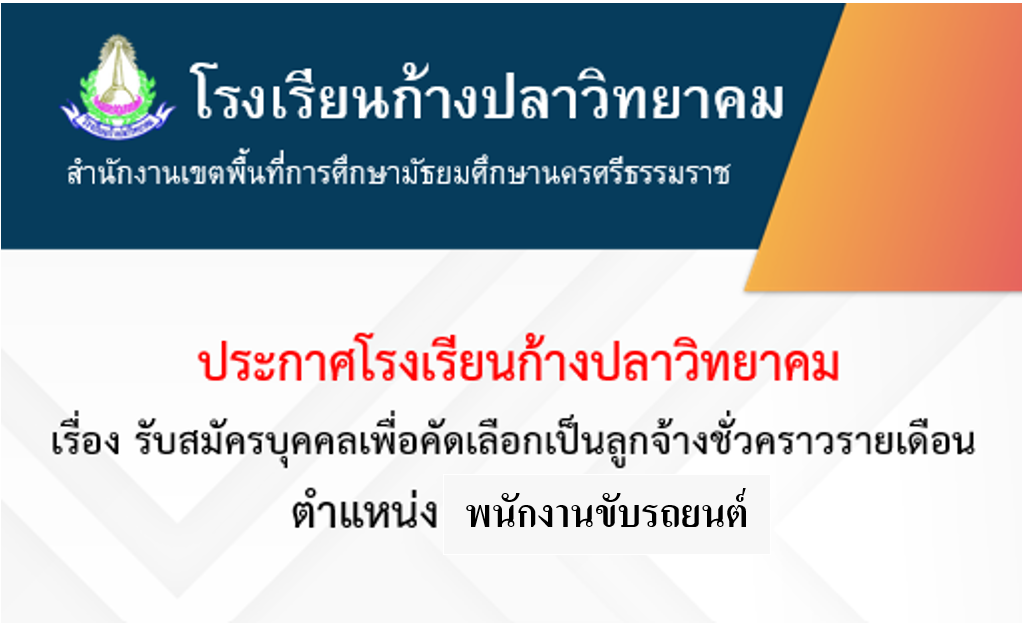 โรงเรียนก้างปลาวิทยาคม

สำนักงานเขตพื้นที่การศึกษามัธยมศึกษานครศรีธรรมราช

ประกาศโรงเรียนก้างปลาวิทยาคม

เรื่อง รับสมัครบุคคลเพื่อคัดเลือกเป็นลูกจ้างชั่วคราวรายเดือน

ตำแหน่ง พนักงานขับรถยนต์